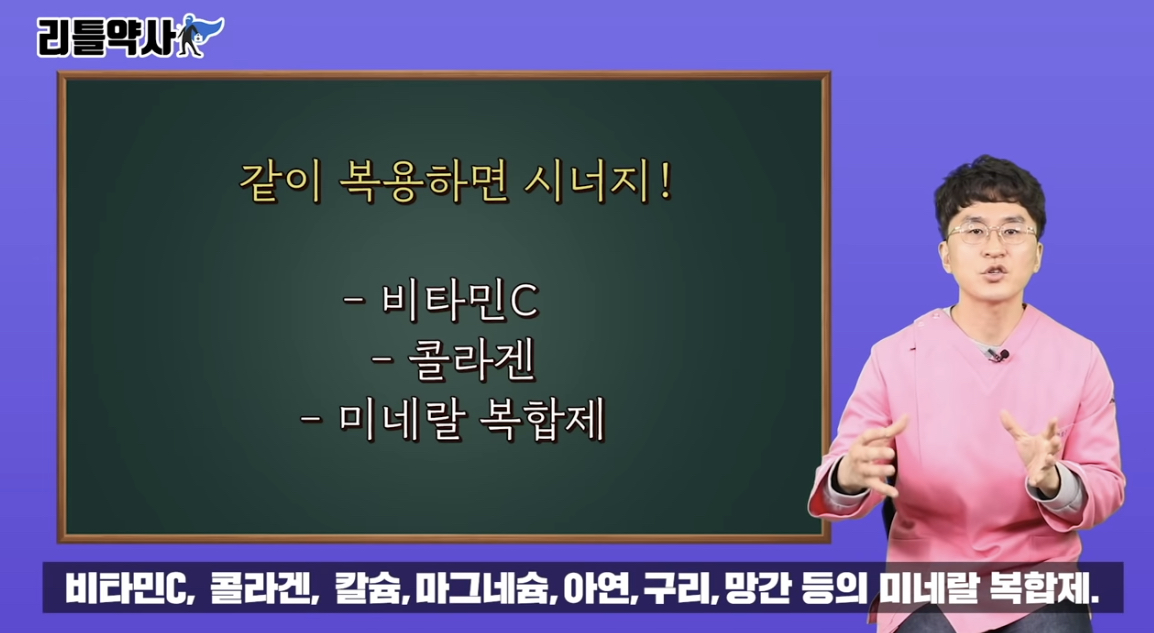 리틀약사

같이 복용하면 시너지!

- 비타민C
- 콜라겐
- 미네랄 복합제

비타민C, 콜라겐, 칼슘, 마그네슘, 아연, 구리, 망간 등의 미네랄 복합제.